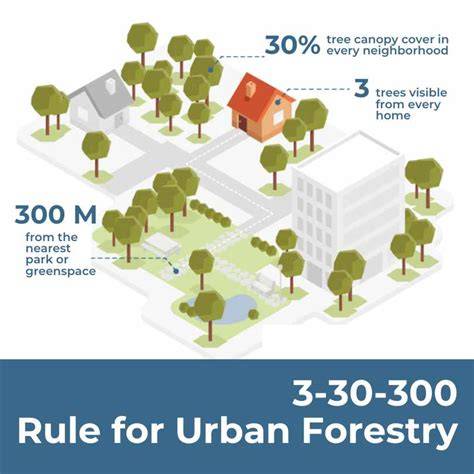 30% tree canopy cover in every neighborhood

3 trees visible from every home

300 M from the nearest park or greenspace

3-30-300
Rule for Urban Forestry